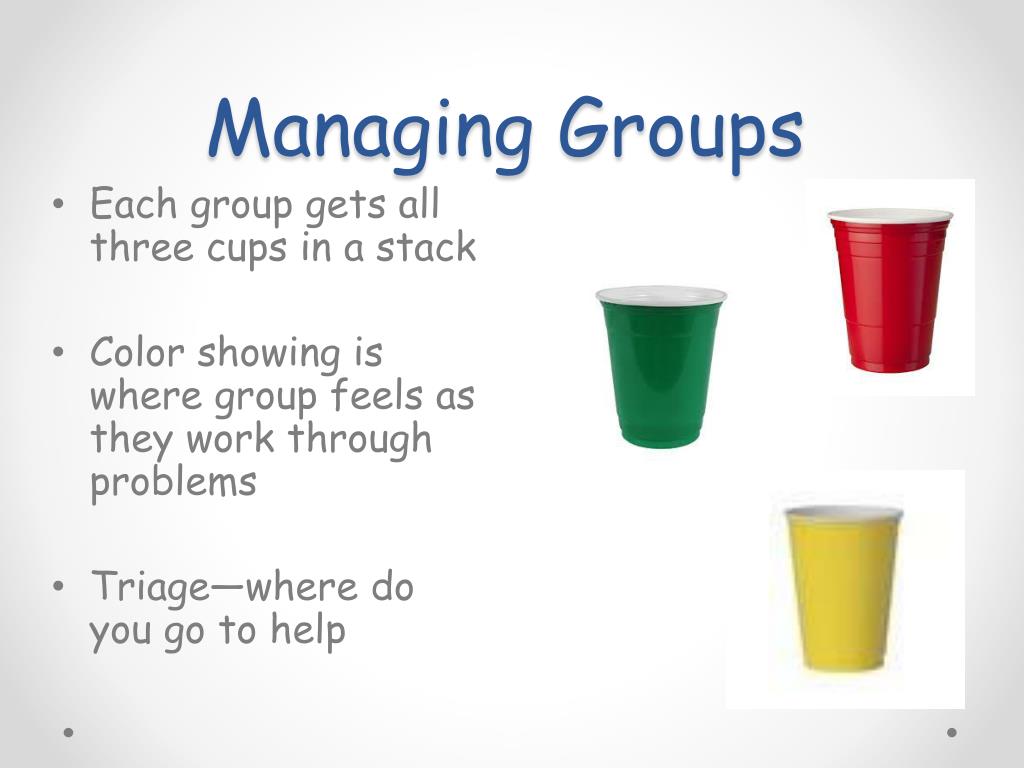 Managing Groups

• Each group gets all three cups in a stack

• Color showing is where group feels as they work through problems

• Triage—where do you go to help